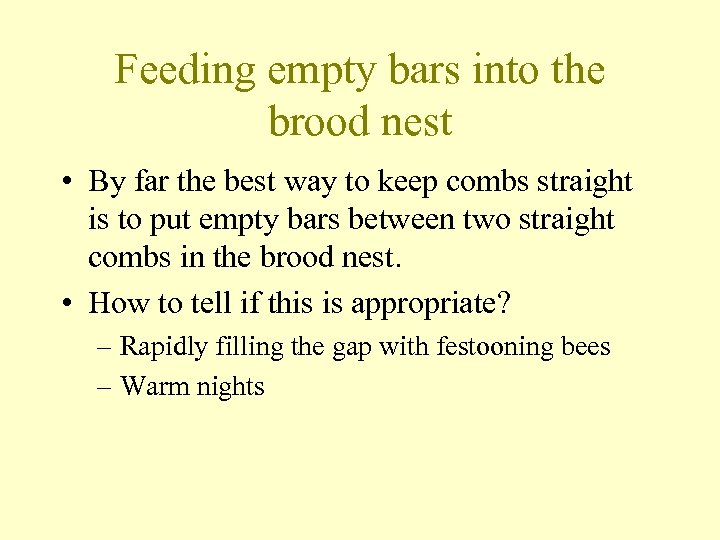 Feeding empty bars into the brood nest

• By far the best way to keep combs straight is to put empty bars between two straight combs in the brood nest.

• How to tell if this is appropriate?

– Rapidly filling the gap with festooning bees

– Warm nights